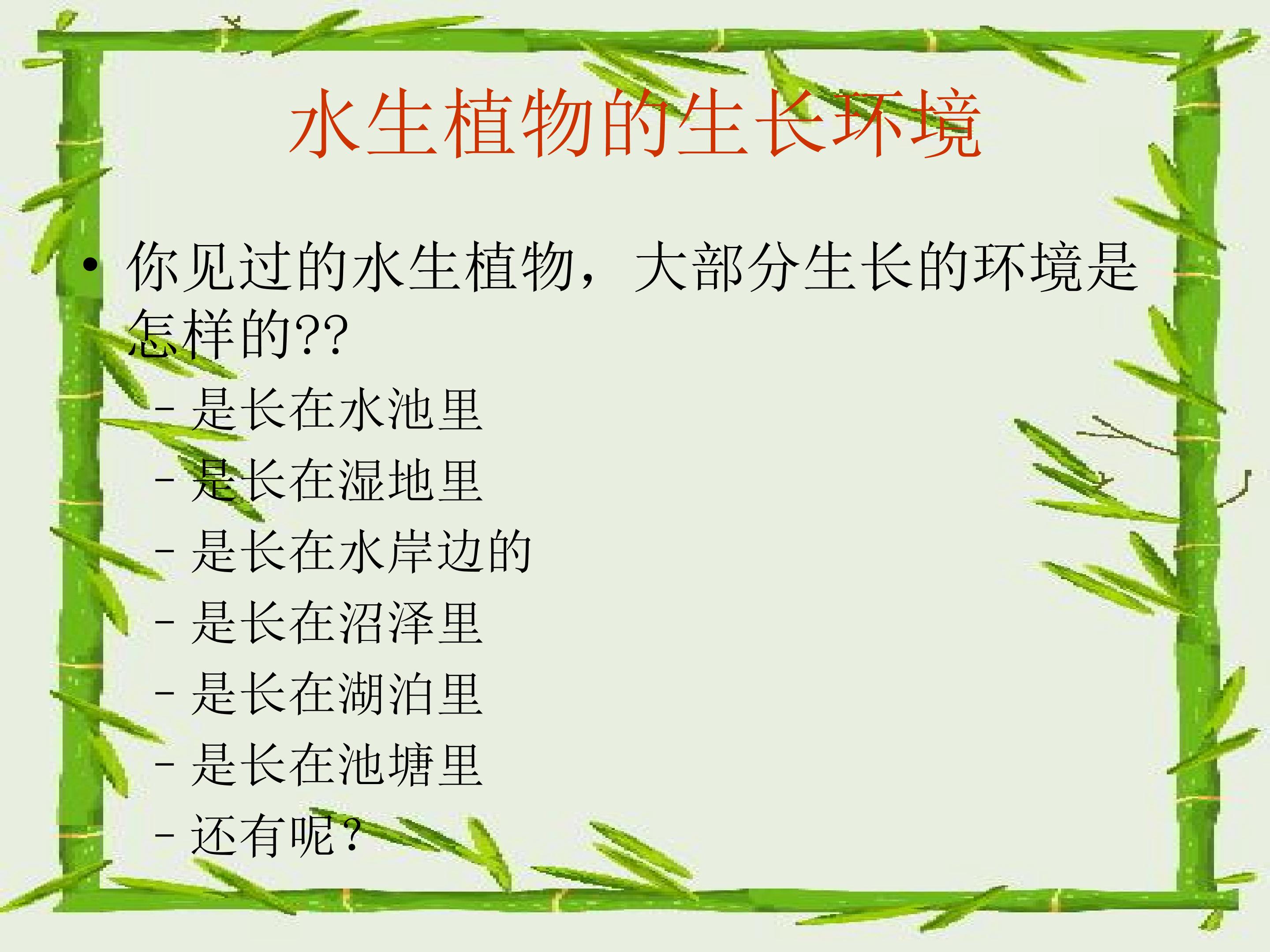 水生植物的生长环境

• 你见过的水生植物，大部分生长的环境是怎样的??
  – 是长在水池里
  – 是长在湿地里
  – 是长在水岸边的
  – 是长在沼泽里
  – 是长在湖泊里
  – 是长在池塘里
  – 还有呢?